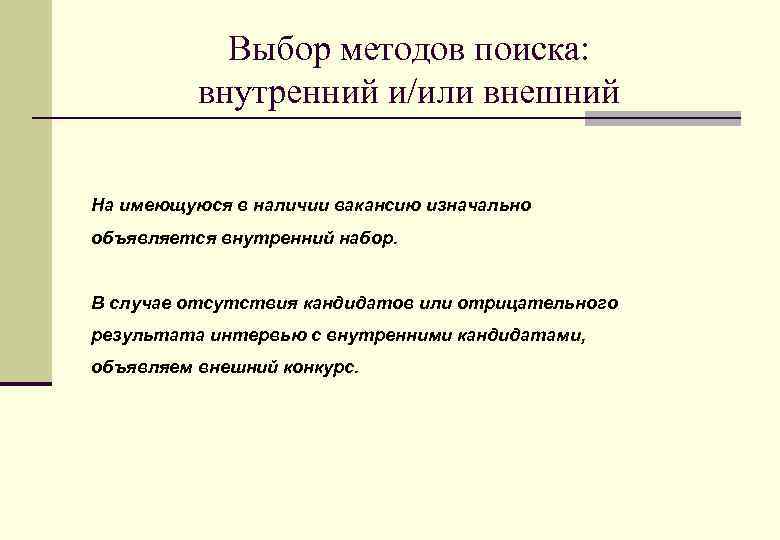 Выбор методов поиска: внутренний и/или внешний

На имеющуюся в наличии вакансию изначально объявляется внутренний набор.

В случае отсутствия кандидатов или отрицательного результата интервью с внутренними кандидатами, объявляем внешний конкурс.